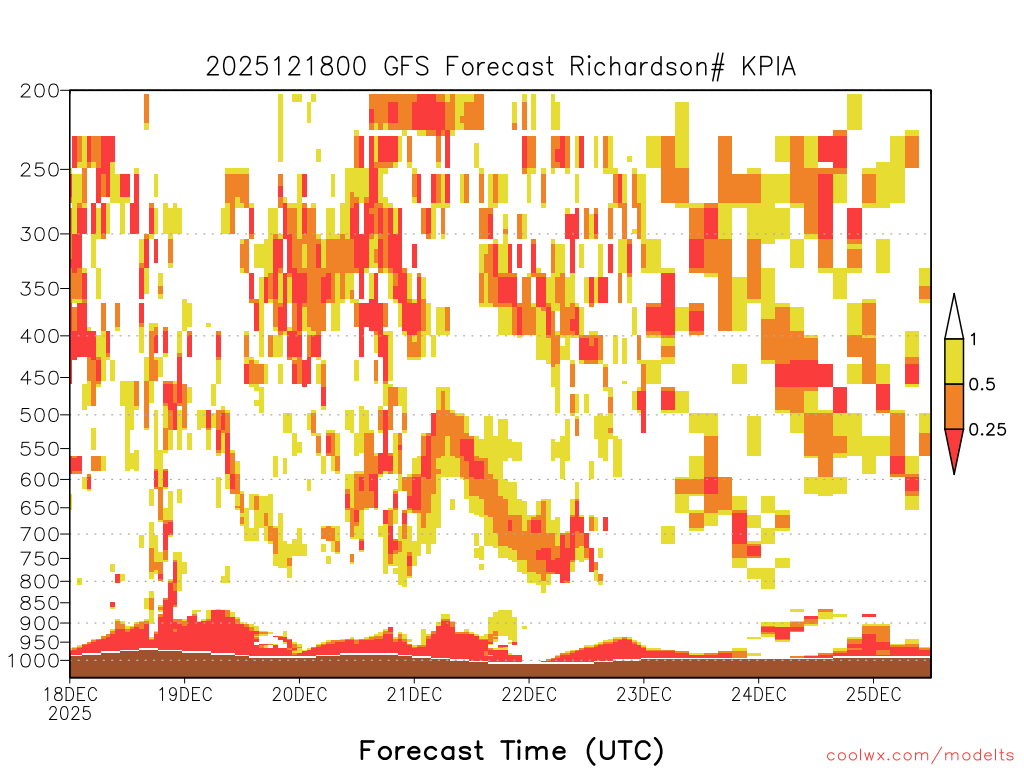 2025121800 GFS Forecast Richardson# KPIA

200
250
300
350
400
450
500
550
600
650
700
750
800
850
900
950
1000

1
0.5
0.25

18DEC 2025
19DEC
20DEC
21DEC
22DEC
23DEC
24DEC
25DEC

Forecast Time (UTC)

coolwx.com/modelts